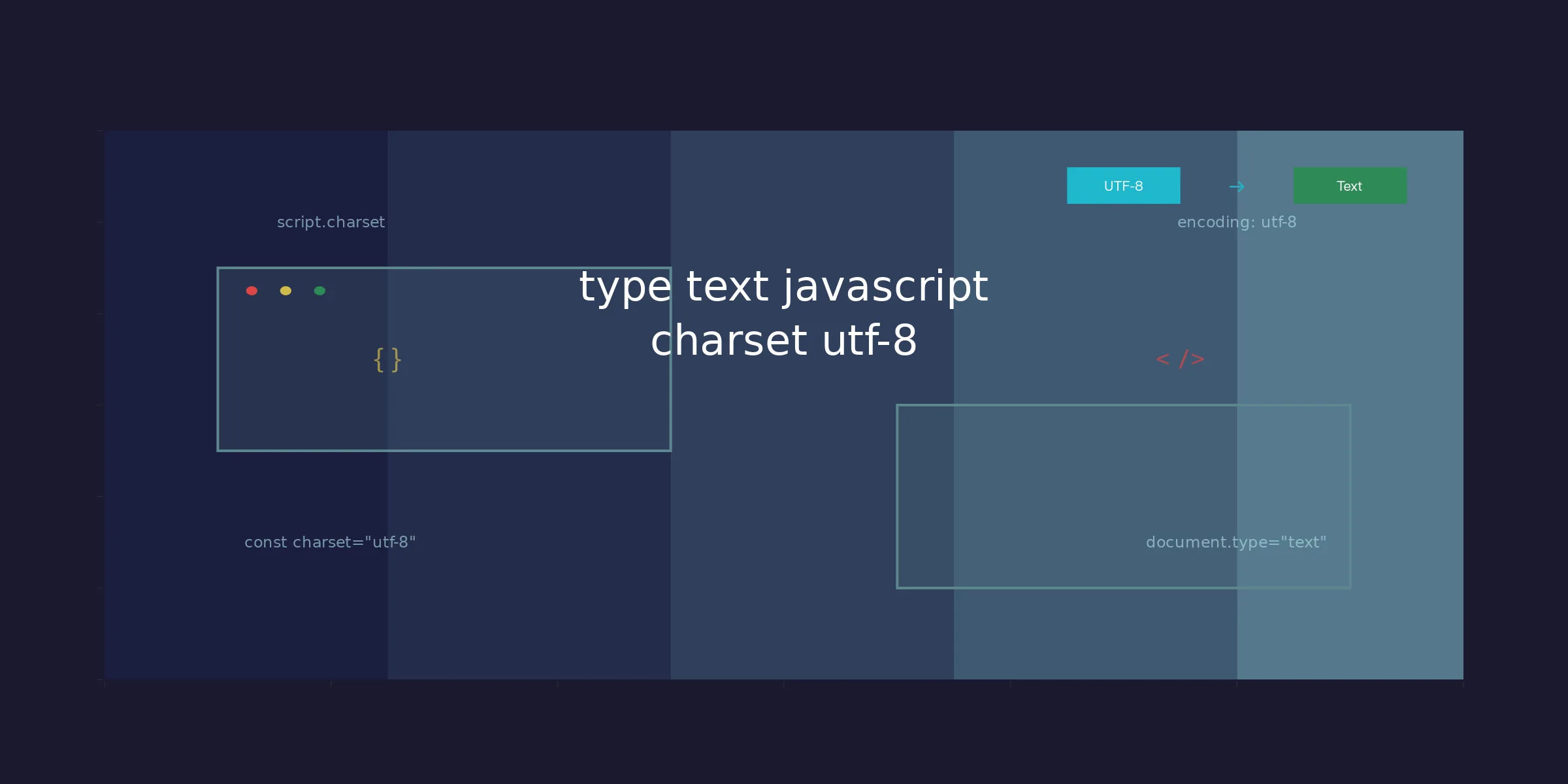 UTF-8 → Text

script.charset

encoding: utf-8

type text javascript charset utf-8

{ }

< />

const charset="utf-8"

document.type="text"